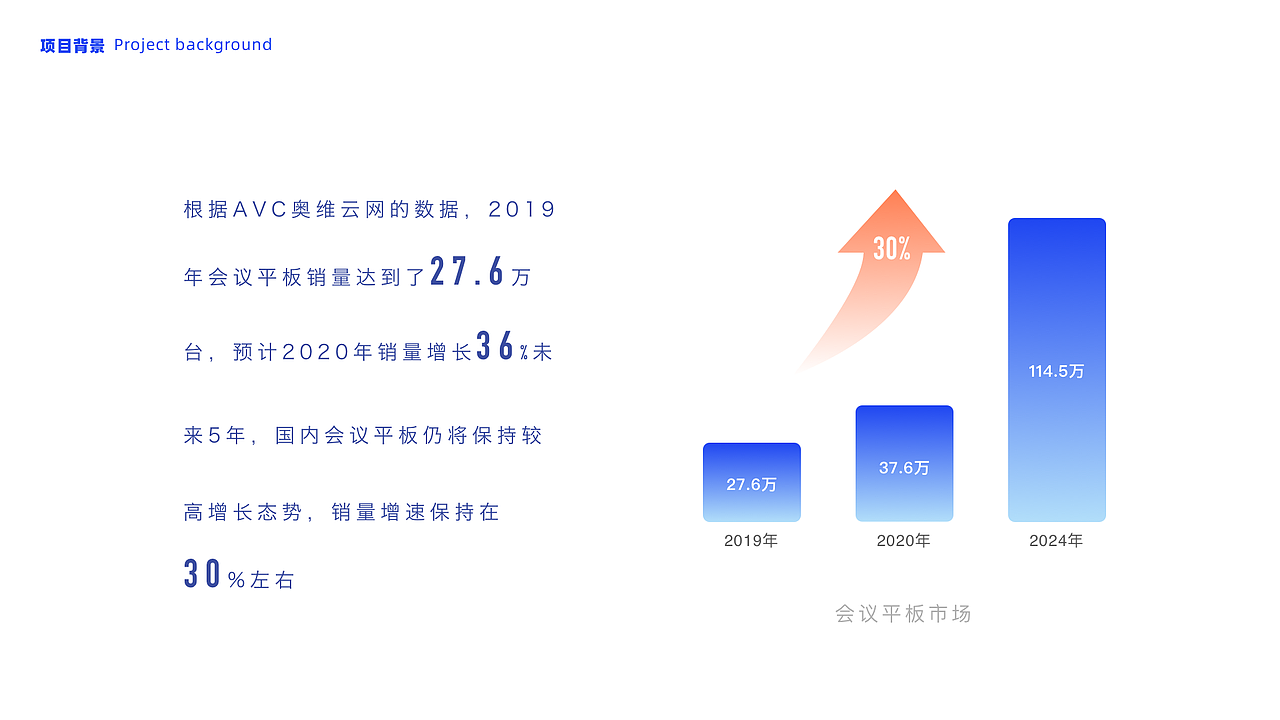 项目背景 Project background

根据AVC奥维云网的数据，2019年会议平板销量达到了27.6万台，预计2020年销量增长36%未来5年，国内会议平板仍将保持较高增长态势，销量增速保持在30%左右

30%

27.6万
37.6万
114.5万
2019年
2020年
2024年

会议平板市场